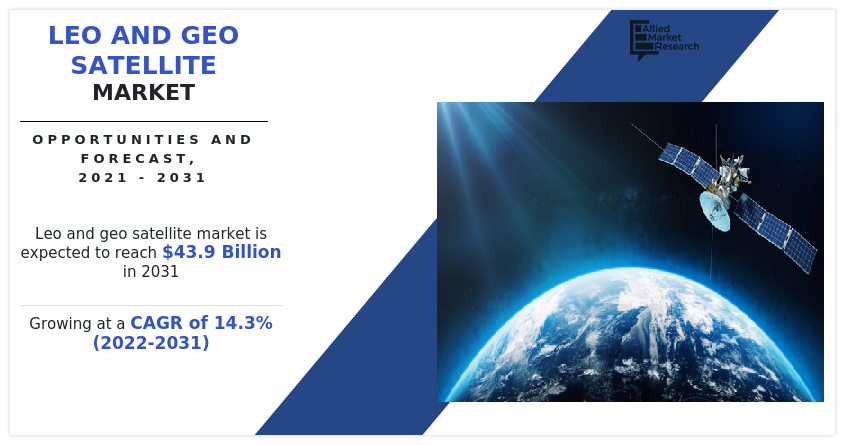 LEO AND GEO SATELLITE MARKET

OPPORTUNITIES AND FORECAST, 2021 - 2031

Leo and geo satellite market is expected to reach $43.9 Billion in 2031

Growing at a CAGR of 14.3% (2022-2031)

Allied Market Research